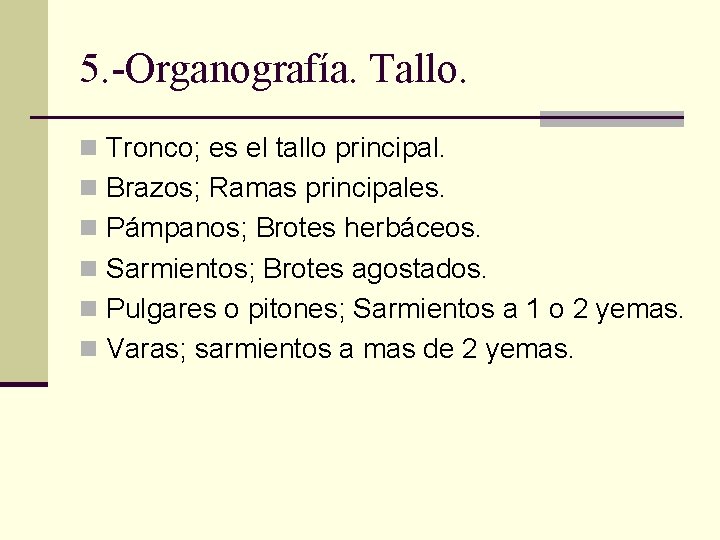 5.-Organografía. Tallo.

Tronco; es el tallo principal.
Brazos; Ramas principales.
Pámpanos; Brotes herbáceos.
Sarmientos; Brotes agostados.
Pulgares o pitones; Sarmientos a 1 o 2 yemas.
Varas; sarmientos a mas de 2 yemas.